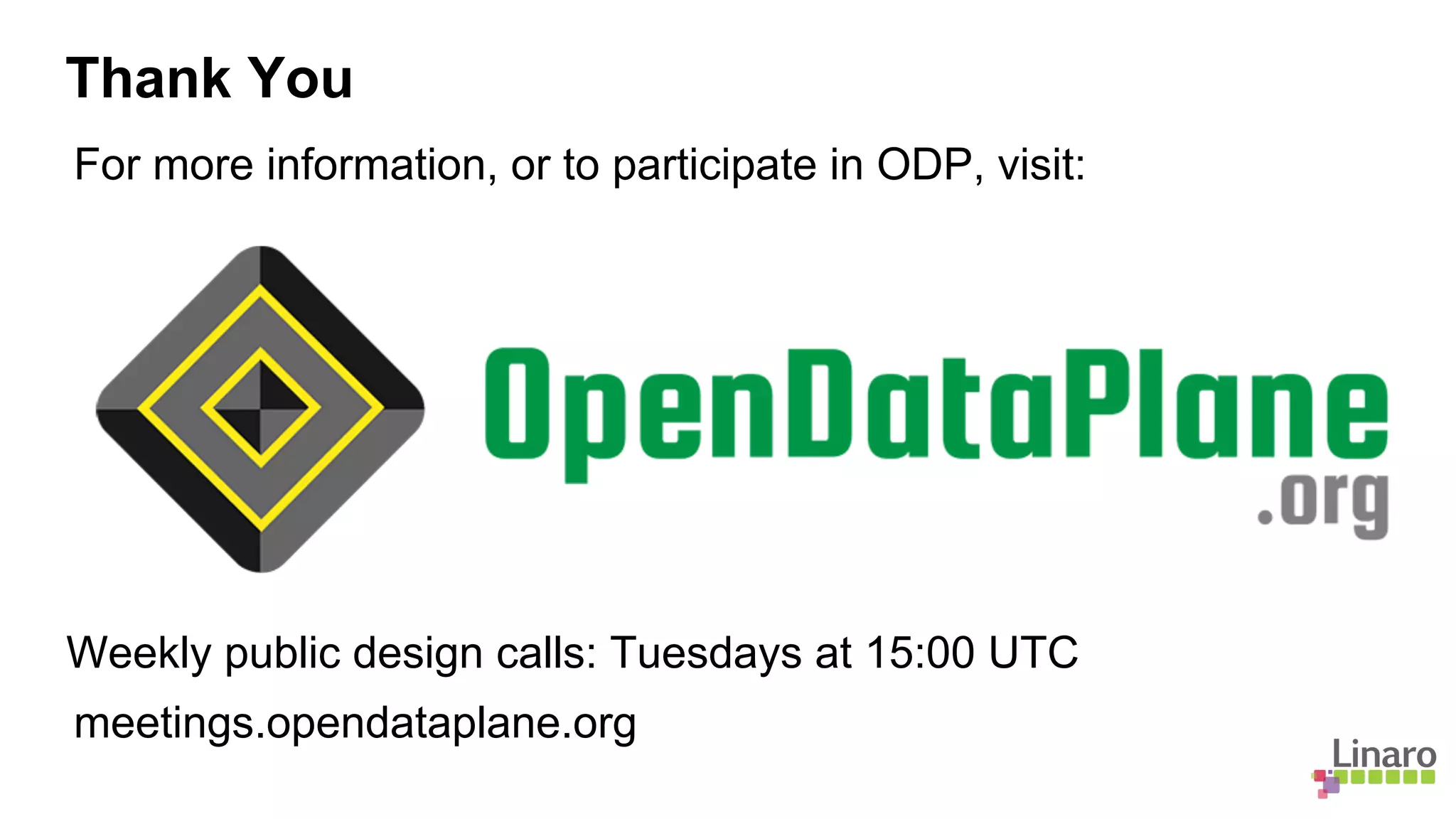 Thank You

For more information, or to participate in ODP, visit:

OpenDataPlane
.org

Weekly public design calls: Tuesdays at 15:00 UTC

meetings.opendataplane.org

Linaro